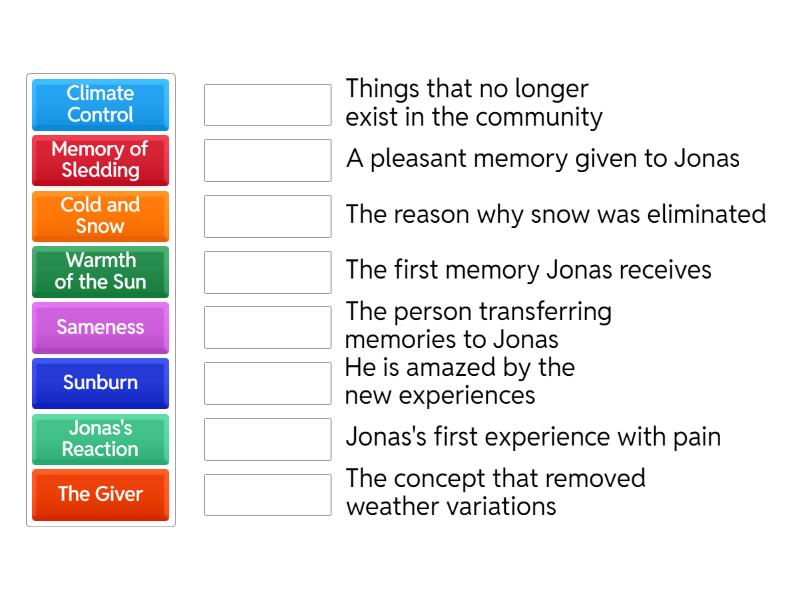 Climate Control

Memory of Sledding

Cold and Snow

Warmth of the Sun

Sameness

Sunburn

Jonas's Reaction

The Giver

Things that no longer exist in the community

A pleasant memory given to Jonas

The reason why snow was eliminated

The first memory Jonas receives

The person transferring memories to Jonas

He is amazed by the new experiences

Jonas's first experience with pain

The concept that removed weather variations